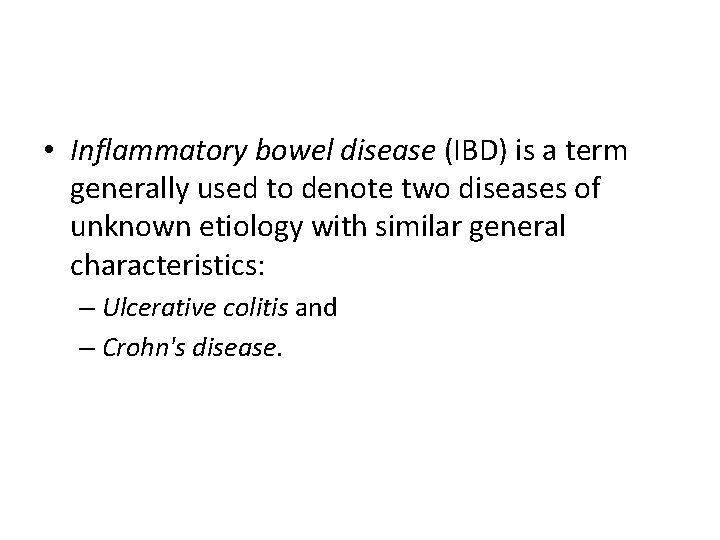 • Inflammatory bowel disease (IBD) is a term generally used to denote two diseases of unknown etiology with similar general characteristics:

– Ulcerative colitis and
– Crohn's disease.